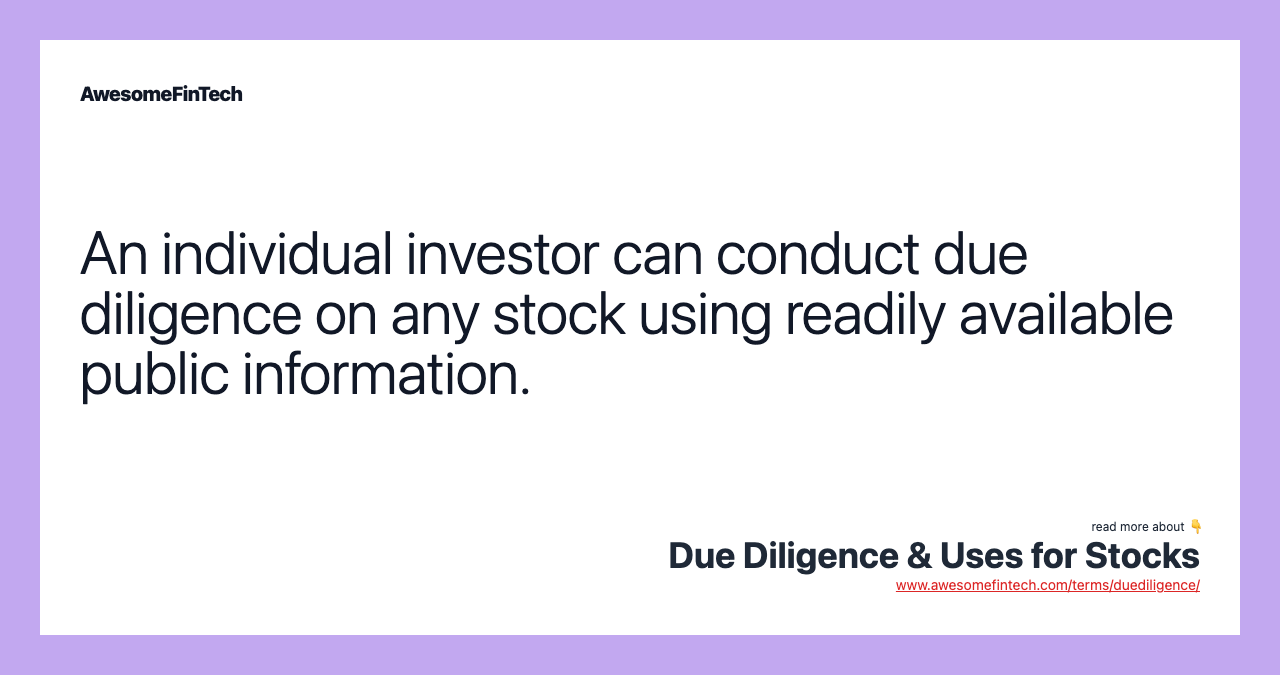 AwesomeFinTech

An individual investor can conduct due diligence on any stock using readily available public information.

read more about 👇
Due Diligence & Uses for Stocks
www.awesomefintech.com/terms/duediligence/